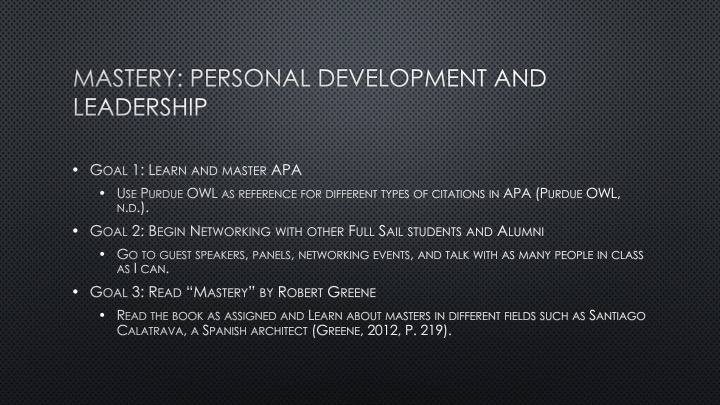 MASTERY: PERSONAL DEVELOPMENT AND LEADERSHIP

• Goal 1: Learn and master APA
  • Use Purdue OWL as reference for different types of citations in APA (Purdue OWL, n.d.).
• Goal 2: Begin Networking with other Full Sail students and Alumni
  • Go to guest speakers, panels, networking events, and talk with as many people in class as I can.
• Goal 3: Read "Mastery" by Robert Greene
  • Read the book as assigned and Learn about masters in different fields such as Santiago Calatrava, a Spanish architect (Greene, 2012, p. 219).